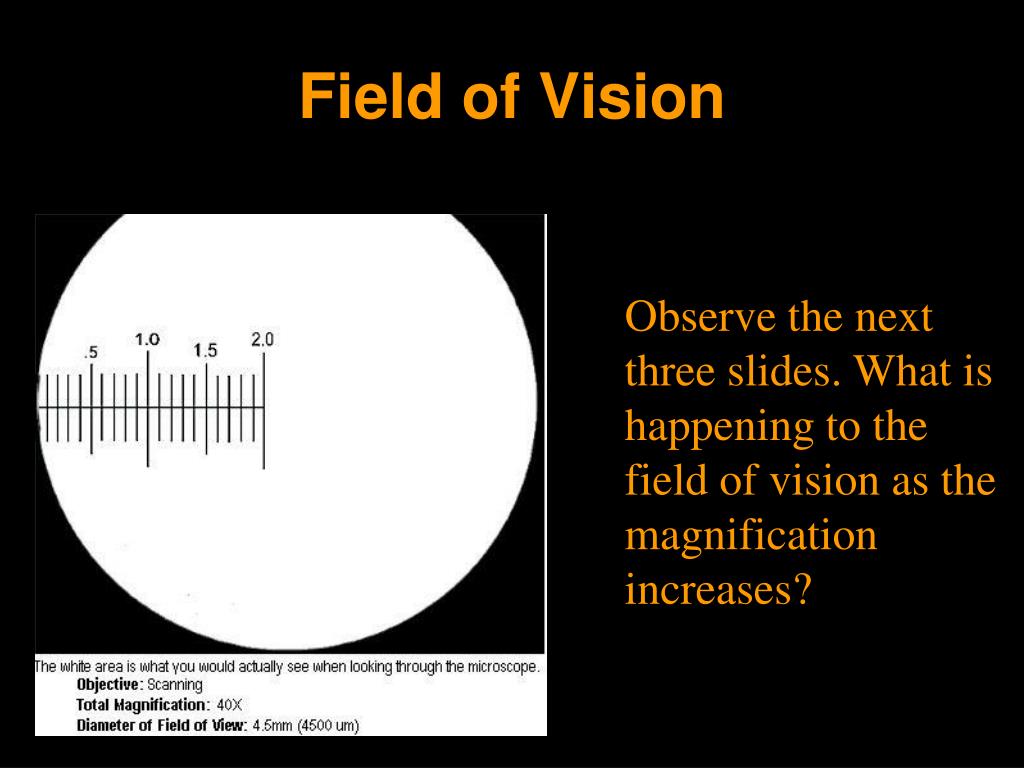 Field of Vision

.5 1.0 1.5 2.0

The white area is what you would actually see when looking through the microscope.
Objective: Scanning
Total Magnification: 40X
Diameter of Field of View: 4.5mm (4500 um)

Observe the next three slides. What is happening to the field of vision as the magnification increases?